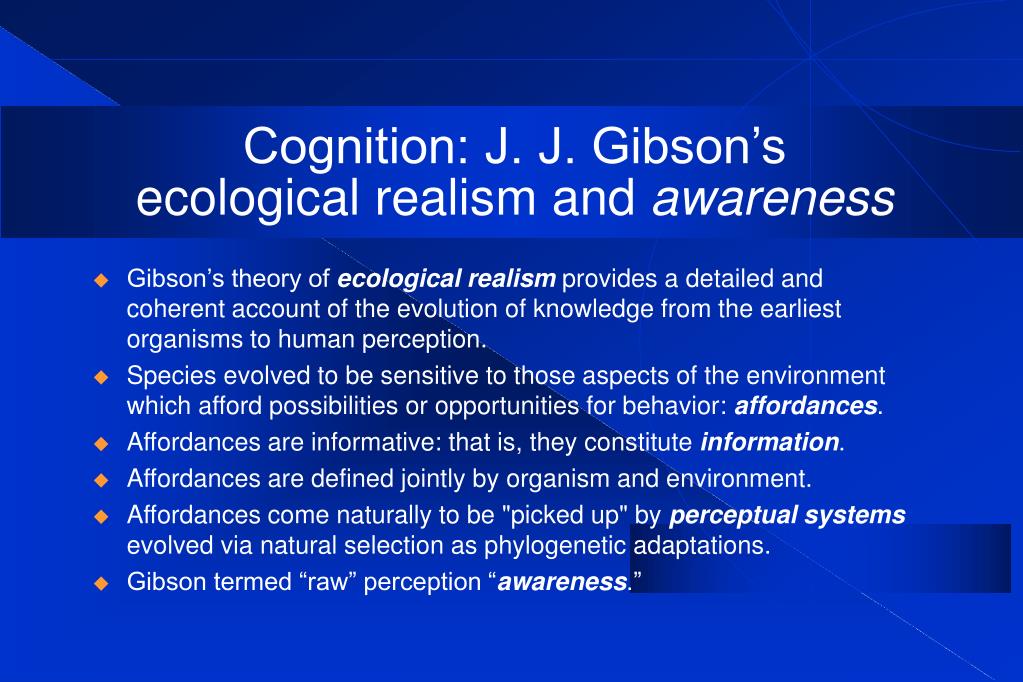 Cognition: J. J. Gibson’s ecological realism and awareness

Gibson’s theory of ecological realism provides a detailed and coherent account of the evolution of knowledge from the earliest organisms to human perception.

Species evolved to be sensitive to those aspects of the environment which afford possibilities or opportunities for behavior: affordances.

Affordances are informative: that is, they constitute information.

Affordances are defined jointly by organism and environment.

Affordances come naturally to be "picked up" by perceptual systems evolved via natural selection as phylogenetic adaptations.

Gibson termed “raw” perception “awareness.”